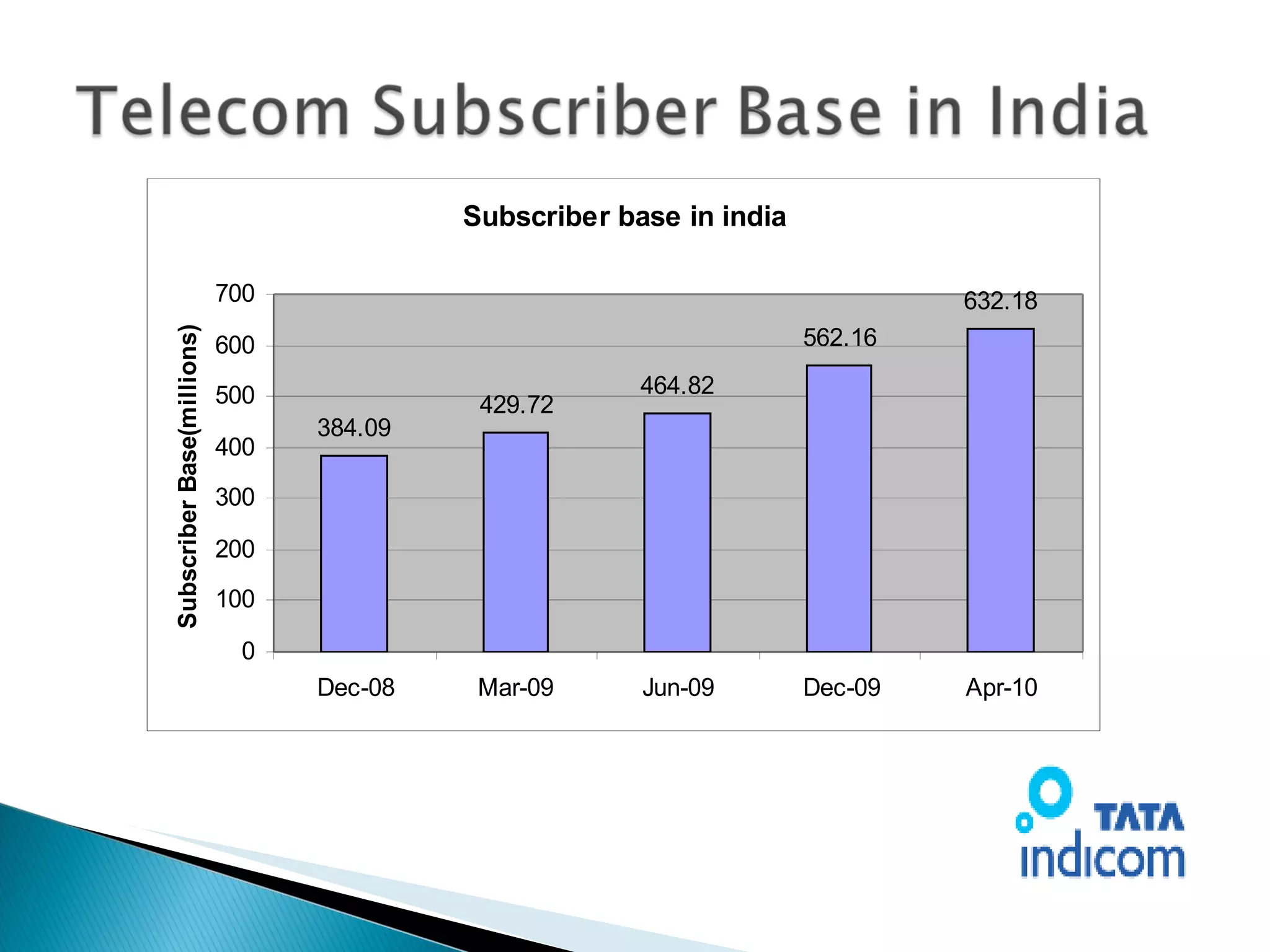 Telecom Subscriber Base in India

Subscriber base in india

Subscriber Base(millions)

700
600
500
400
300
200
100
0

384.09
429.72
464.82
562.16
632.18

Dec-08
Mar-09
Jun-09
Dec-09
Apr-10

TATA
indicom